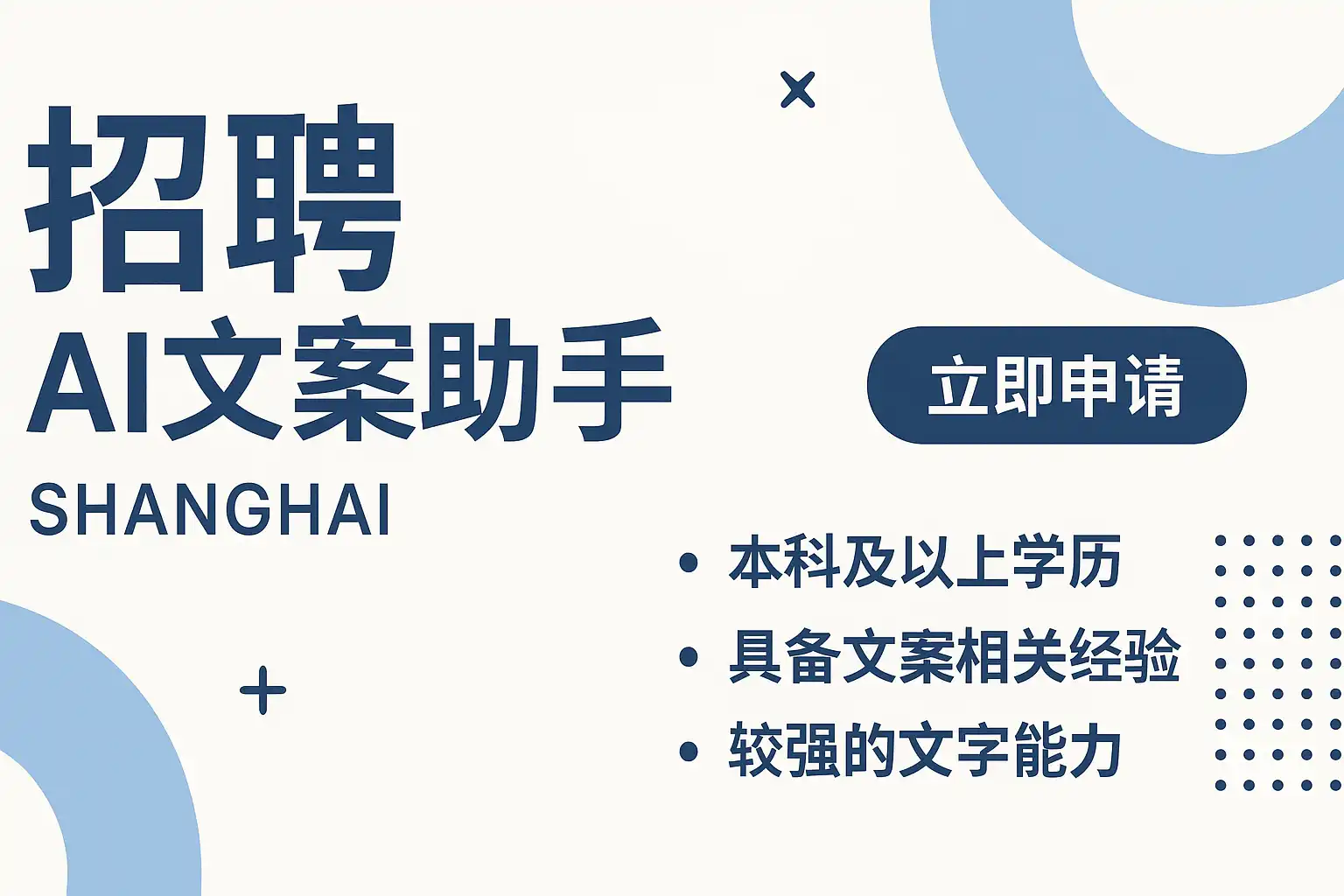 招聘
AI文案助手
SHANGHAI

立即申请

• 本科及以上学历
• 具备文案相关经验
• 较强的文字能力